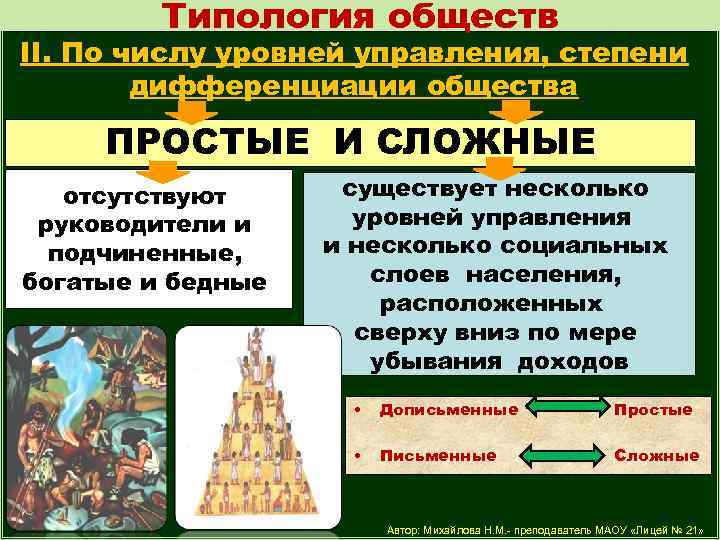 Типология обществ

II. По числу уровней управления, степени дифференциации общества

ПРОСТЫЕ И СЛОЖНЫЕ

отсутствуют руководители и подчиненные, богатые и бедные

существует несколько уровней управления и несколько социальных слоев населения, расположенных сверху вниз по мере убывания доходов

• Дописьменные Простые

• Письменные Сложные

Автор: Михайлова Н.М.- преподаватель МАОУ «Лицей № 21»